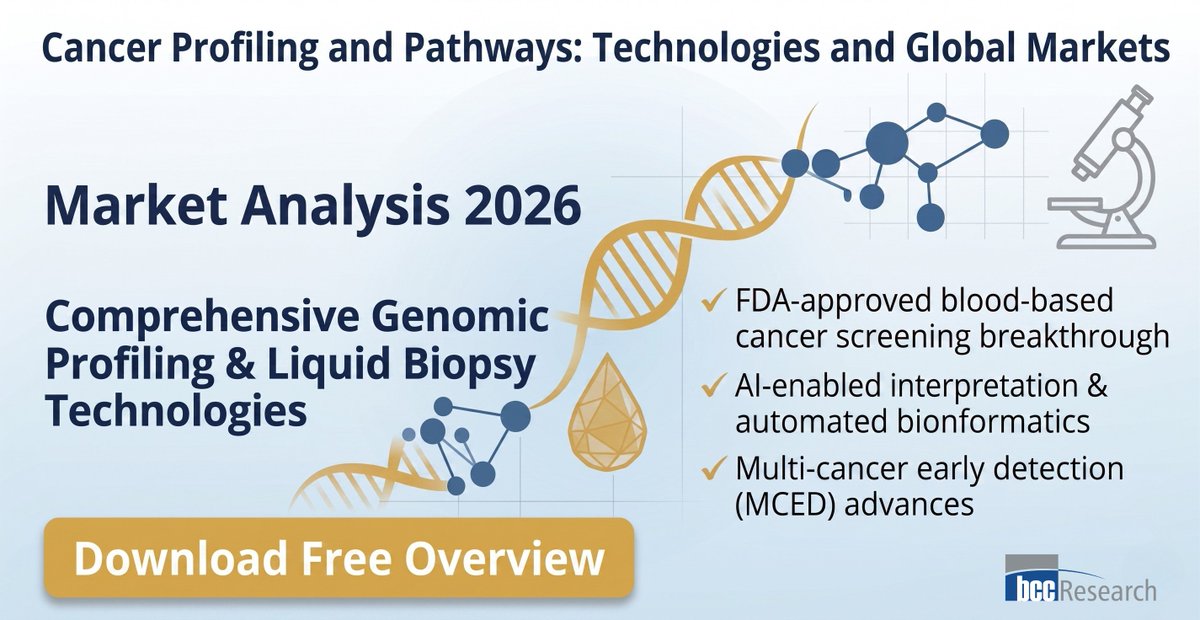 Cancer Profiling and Pathways: Technologies and Global Markets

Market Analysis 2026

Comprehensive Genomic Profiling & Liquid Biopsy Technologies

✓ FDA-approved blood-based cancer screening breakthrough

✓ AI-enabled interpretation & automated bionformatics

✓ Multi-cancer early detection (MCED) advances

Download Free Overview

bcc Research